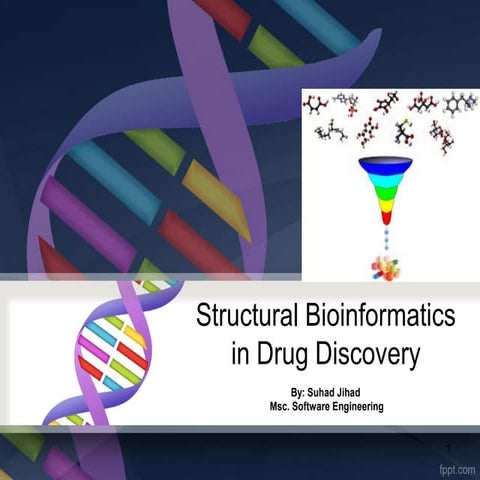 Structural Bioinformatics in Drug Discovery

By: Suhad Jihad
Msc. Software Engineering

1

fppt.com